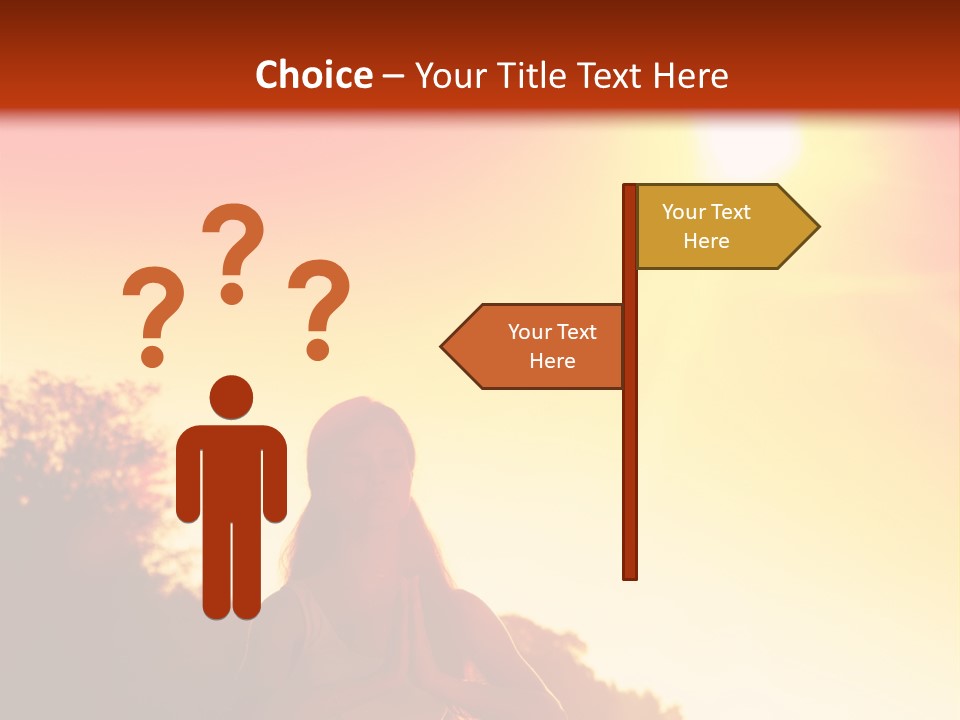 Choice – Your Title Text Here

? ? ?

Your Text Here

Your Text Here